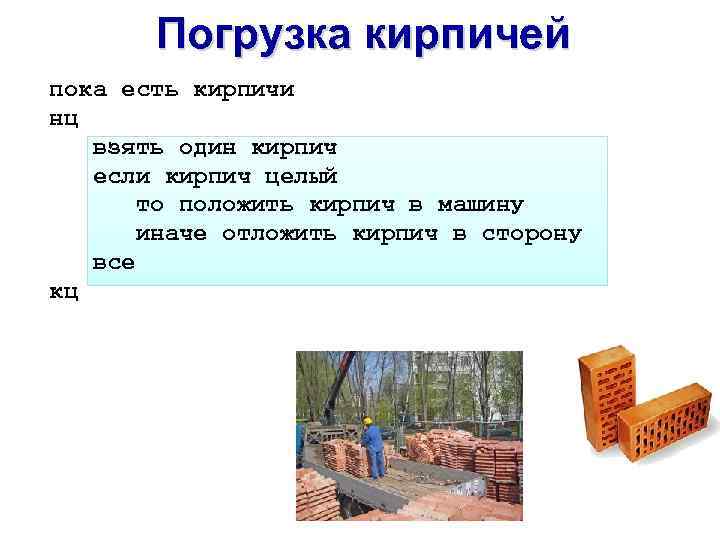 Погрузка кирпичей

пока есть кирпичи
нц
взять один кирпич
если кирпич целый
то положить кирпич в машину
иначе отложить кирпич в сторону
все
кц